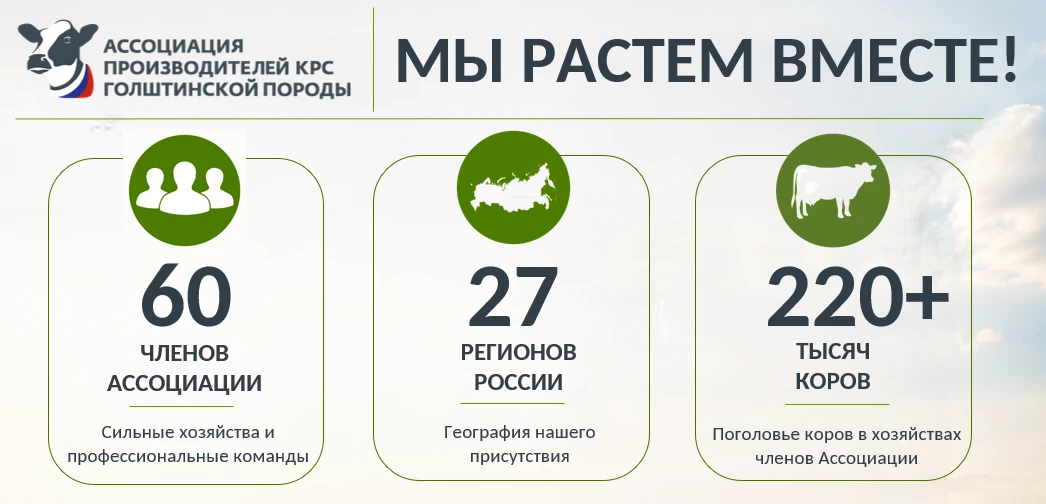 АССОЦИАЦИЯ ПРОИЗВОДИТЕЛЕЙ КРС ГОЛШТИНСКОЙ ПОРОДЫ

МЫ РАСТЕМ ВМЕСТЕ!

60
ЧЛЕНОВ АССОЦИАЦИИ
Сильные хозяйства и профессиональные команды

27
РЕГИОНОВ РОССИИ
География нашего присутствия

220+
ТЫСЯЧ КОРОВ
Поголовье коров в хозяйствах членов Ассоциации